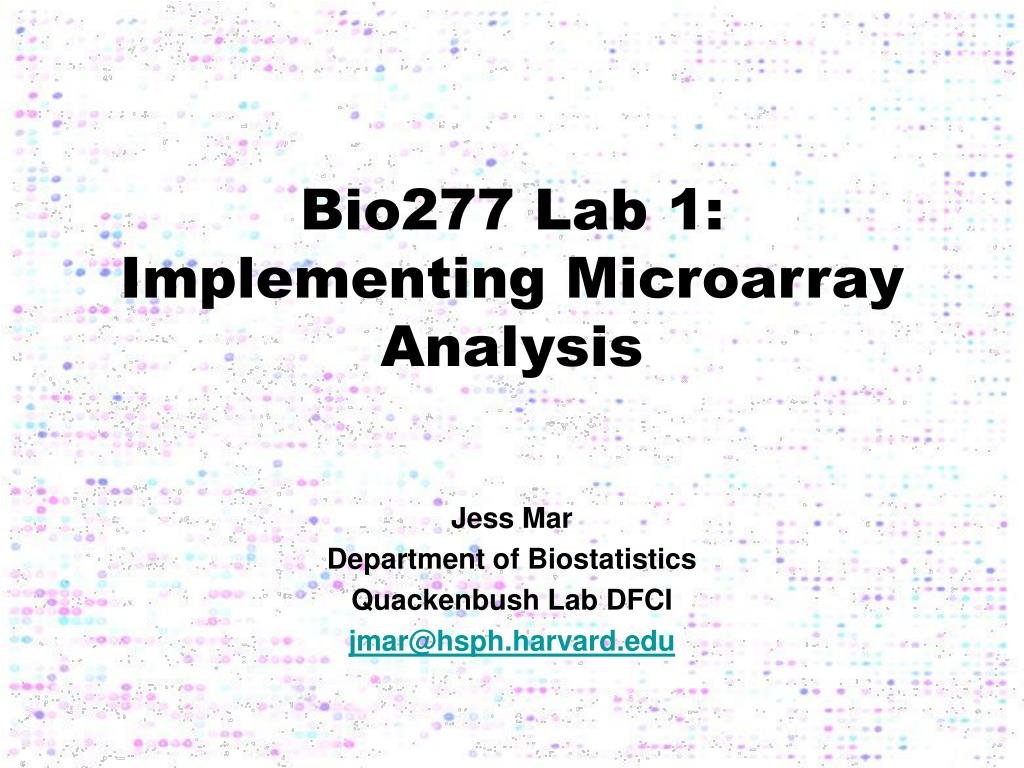 Bio277 Lab 1: Implementing Microarray Analysis

Jess Mar
Department of Biostatistics
Quackenbush Lab DFCI
jmar@hsph.harvard.edu